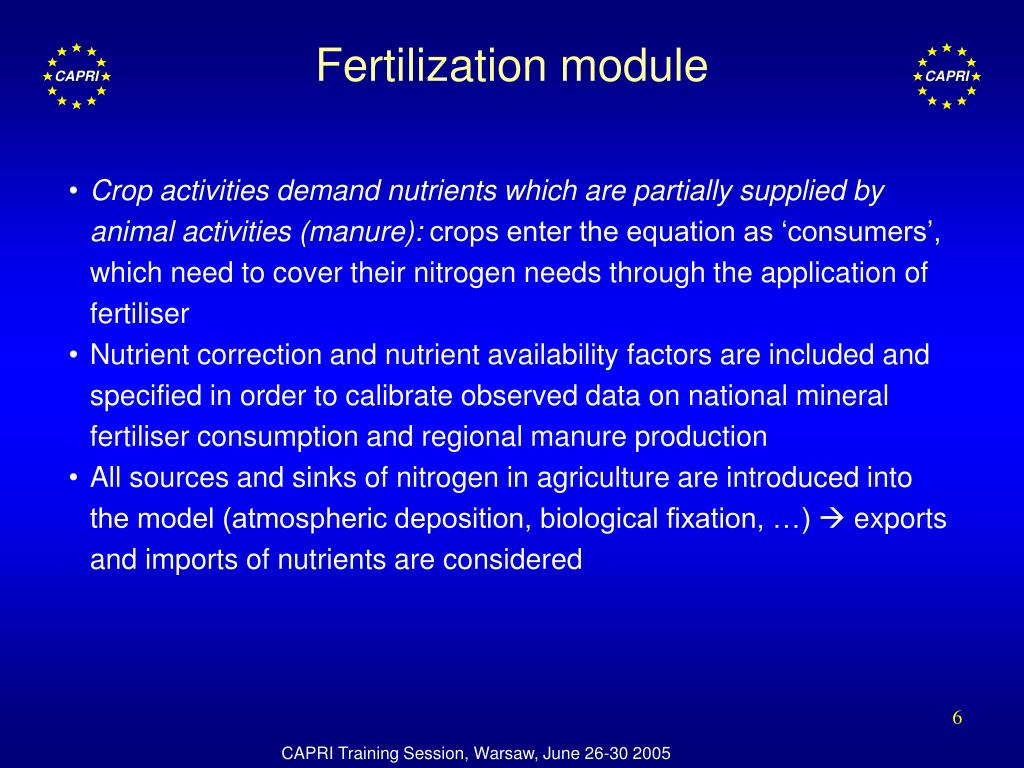 CAPRI

Fertilization module

CAPRI

• Crop activities demand nutrients which are partially supplied by animal activities (manure): crops enter the equation as ‘consumers’, which need to cover their nitrogen needs through the application of fertiliser
• Nutrient correction and nutrient availability factors are included and specified in order to calibrate observed data on national mineral fertiliser consumption and regional manure production
• All sources and sinks of nitrogen in agriculture are introduced into the model (atmospheric deposition, biological fixation, …) → exports and imports of nutrients are considered

6

CAPRI Training Session, Warsaw, June 26-30 2005